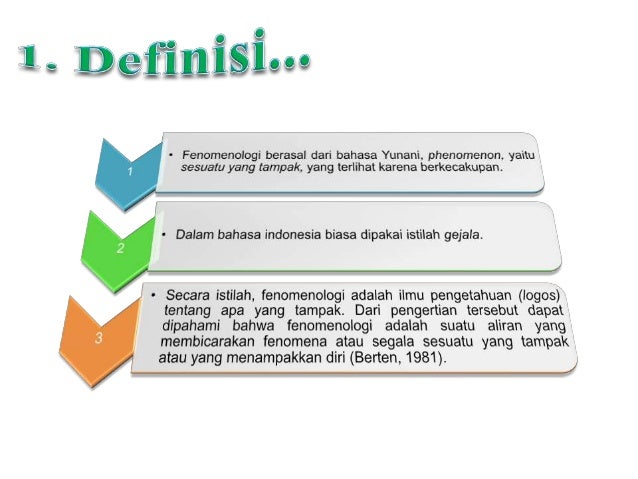 1. Definisi...

1

• Fenomenologi berasal dari bahasa Yunani, phenomenon, yaitu sesuatu yang tampak, yang terlihat karena berkecakupan.

2

• Dalam bahasa indonesia biasa dipakai istilah gejala.

3

• Secara istilah, fenomenologi adalah ilmu pengetahuan (logos) tentang apa yang tampak. Dari pengertian tersebut dapat dipahami bahwa fenomenologi adalah suatu aliran yang membicarakan fenomena atau segala sesuatu yang tampak atau yang menampakkan diri (Berten, 1981).